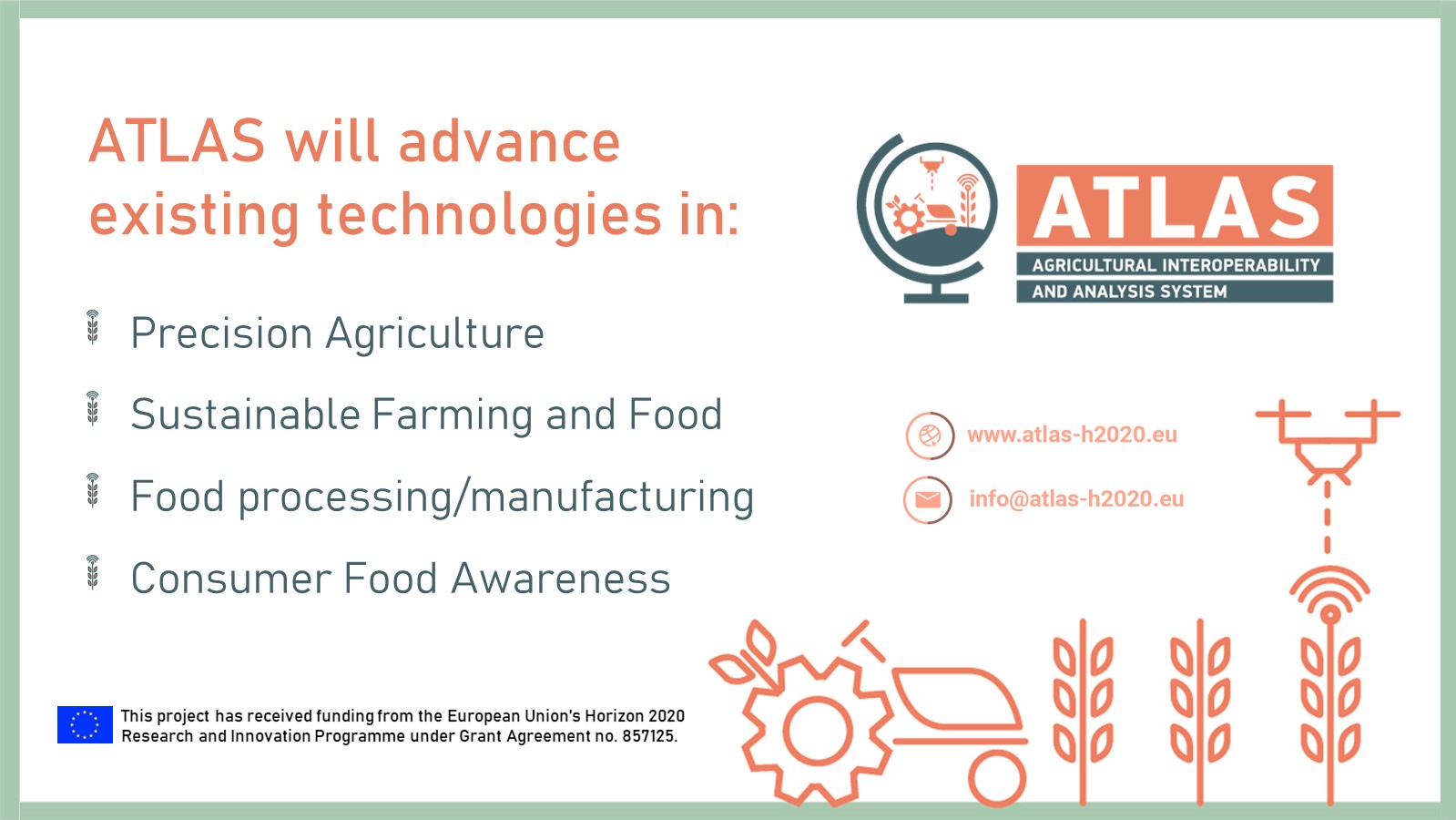 ATLAS will advance existing technologies in:

Precision Agriculture

Sustainable Farming and Food

Food processing/manufacturing

Consumer Food Awareness

ATLAS
AGRICULTURAL INTEROPERABILITY AND ANALYSIS SYSTEM

www.atlas-h2020.eu

info@atlas-h2020.eu

This project has received funding from the European Union's Horizon 2020 Research and Innovation Programme under Grant Agreement no. 857125.